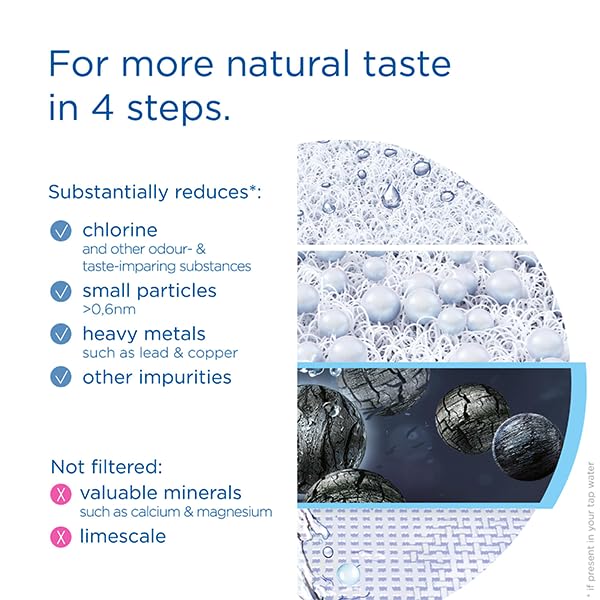 For more natural taste in 4 steps.

Substantially reduces*:

chlorine
and other odour- & taste-imparing substances

small particles
>0,6nm

heavy metals
such as lead & copper

other impurities

Not filtered:

valuable minerals
such as calcium & magnesium

limescale

* if present in your tap water